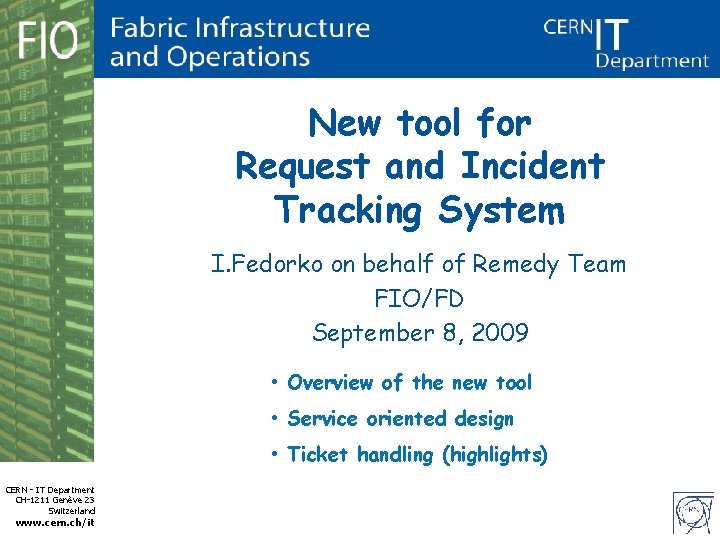 FIO Fabric Infrastructure and Operations

CERN IT Department

New tool for Request and Incident Tracking System

I.Fedorko on behalf of Remedy Team
FIO/FD
September 8, 2009

• Overview of the new tool
• Service oriented design
• Ticket handling (highlights)

CERN - IT Department
CH-1211 Genève 23
Switzerland
www.cern.ch/it

CERN